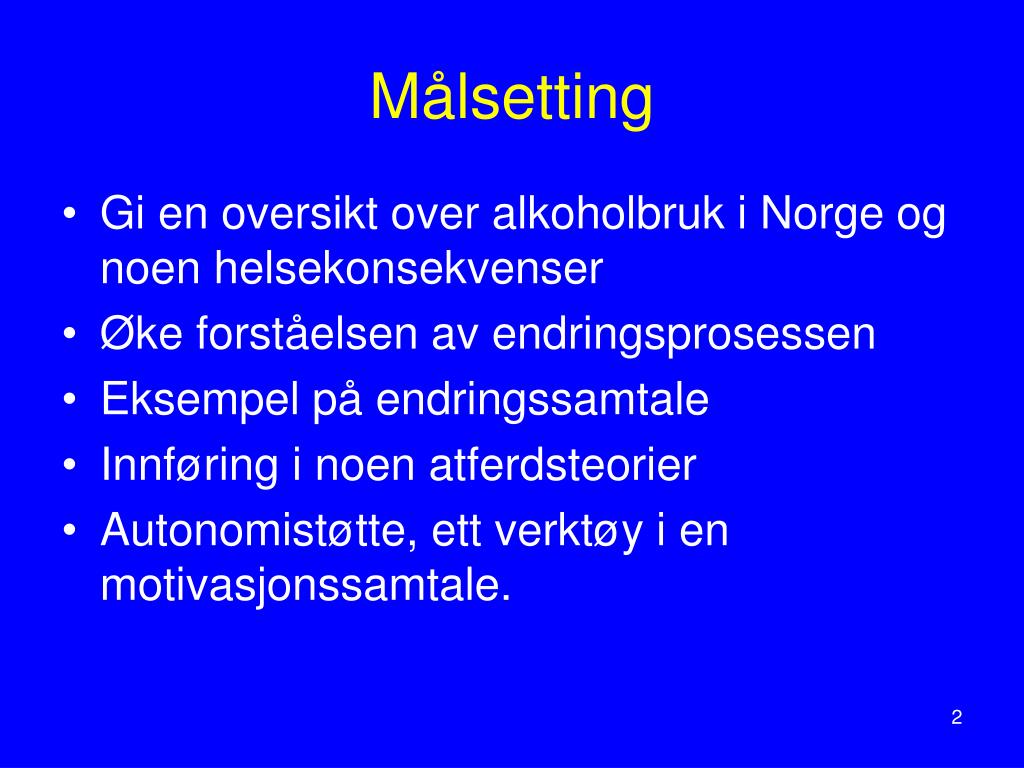 Målsetting

• Gi en oversikt over alkoholbruk i Norge og noen helsekonsekvenser
• Øke forståelsen av endringsprosessen
• Eksempel på endringssamtale
• Innføring i noen atferdsteorier
• Autonomistøtte, ett verktøy i en motivasjonssamtale.

2